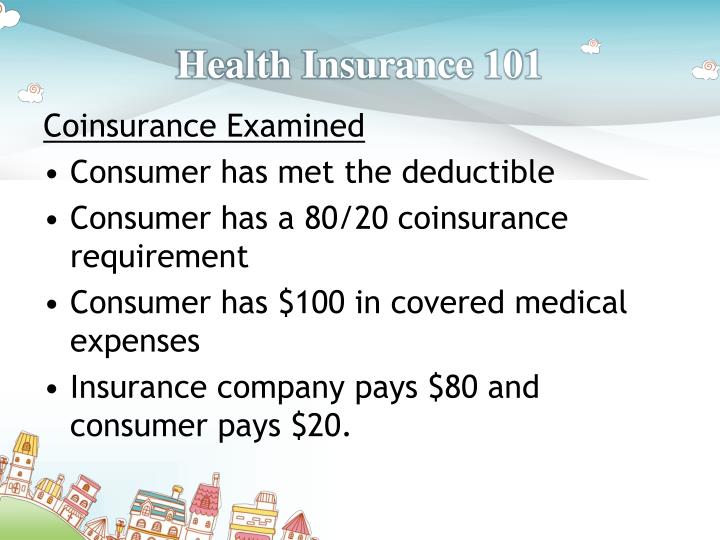 Health Insurance 101

Coinsurance Examined

• Consumer has met the deductible
• Consumer has a 80/20 coinsurance requirement
• Consumer has \$100 in covered medical expenses
• Insurance company pays \$80 and consumer pays \$20.